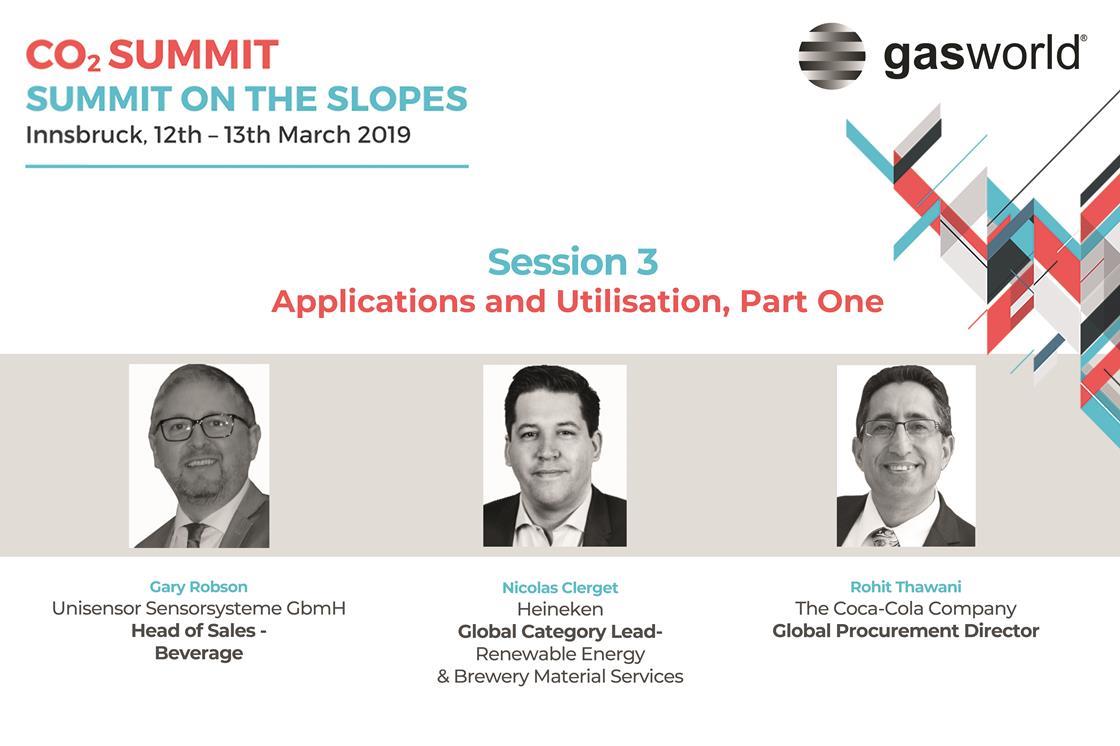 $CO_2$ SUMMIT
SUMMIT ON THE SLOPES
Innsbruck, 12th – 13th March 2019

gasworld®

Session 3
Applications and Utilisation, Part One

Gary Robson
Unisensor Sensorsysteme GbmH
Head of Sales - Beverage

Nicolas Clerget
Heineken
Global Category Lead- Renewable Energy & Brewery Material Services

Rohit Thawani
The Coca-Cola Company
Global Procurement Director